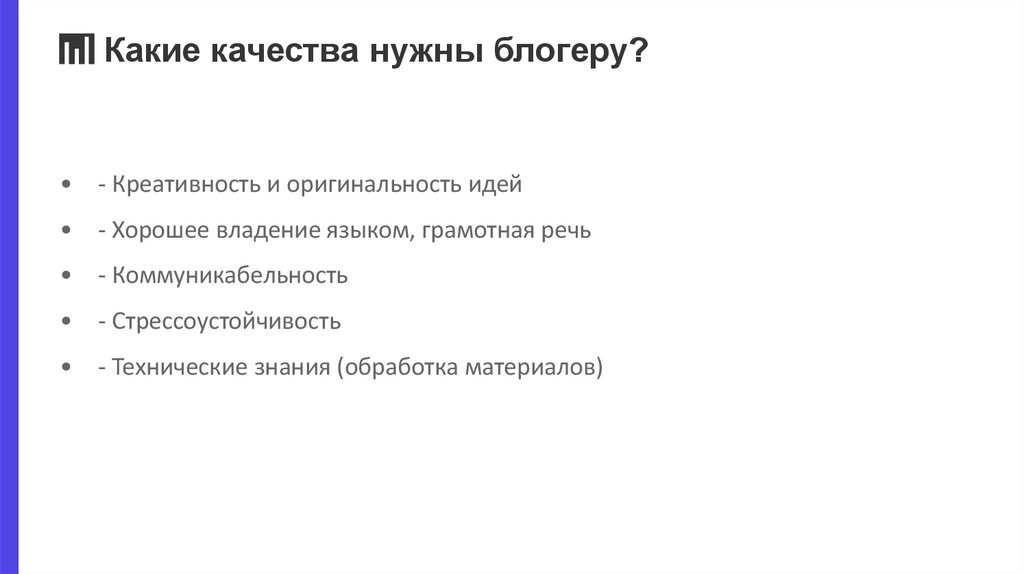 Какие качества нужны блогеру?

• - Креативность и оригинальность идей
• - Хорошее владение языком, грамотная речь
• - Коммуникабельность
• - Стрессоустойчивость
• - Технические знания (обработка материалов)